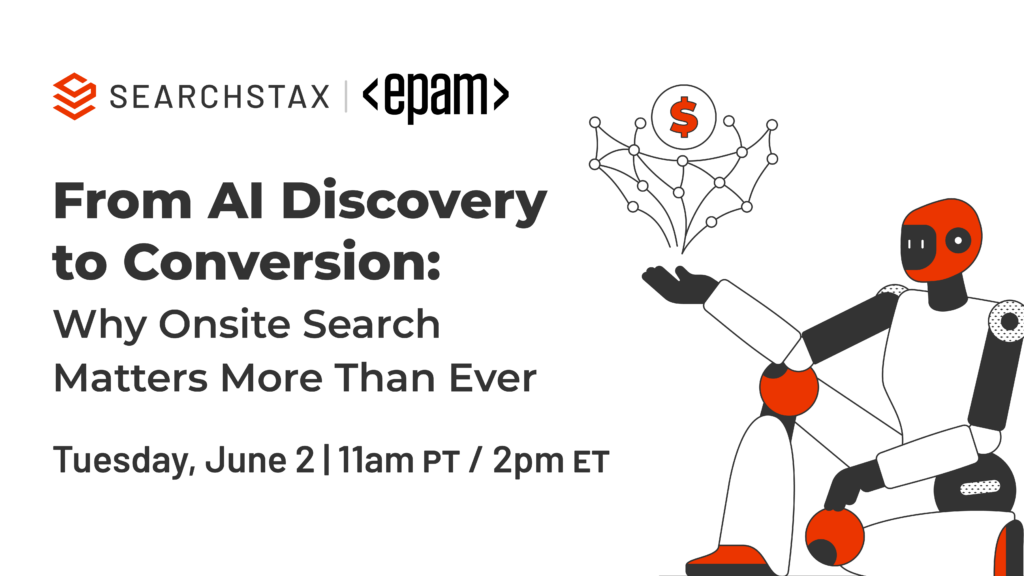 SEARCHSTAX | <epam>

From AI Discovery to Conversion:

Why Onsite Search Matters More Than Ever

Tuesday, June 2 | 11am PT / 2pm ET

$